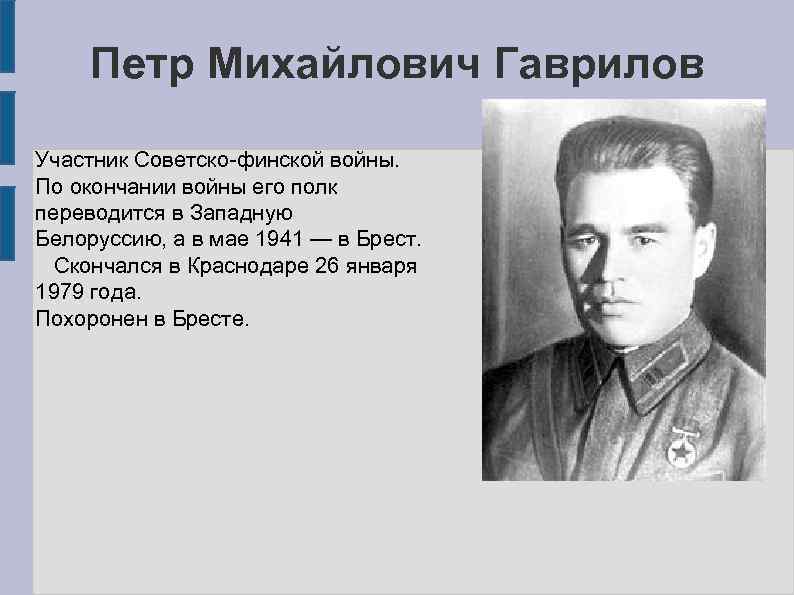 Петр Михайлович Гаврилов

Участник Советско-финской войны. По окончании войны его полк переводится в Западную Белоруссию, а в мае 1941 — в Брест.

Скончался в Краснодаре 26 января 1979 года.
Похоронен в Бресте.